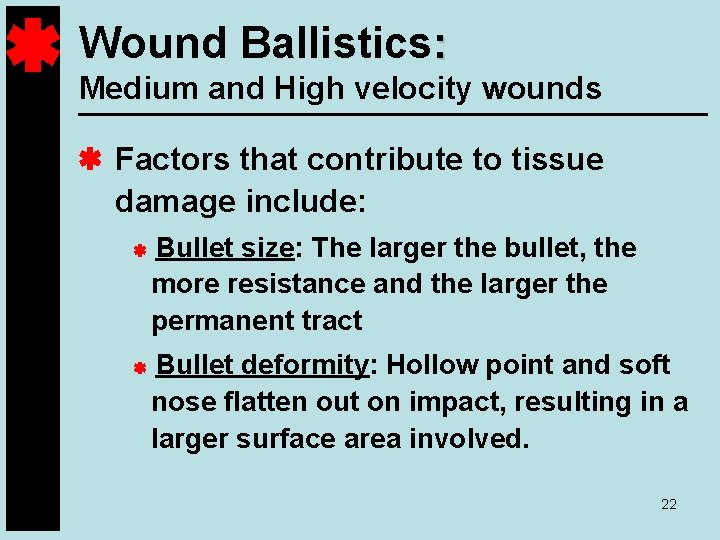 Wound Ballistics:
Medium and High velocity wounds

Factors that contribute to tissue damage include:

Bullet size: The larger the bullet, the more resistance and the larger the permanent tract

Bullet deformity: Hollow point and soft nose flatten out on impact, resulting in a larger surface area involved.

22